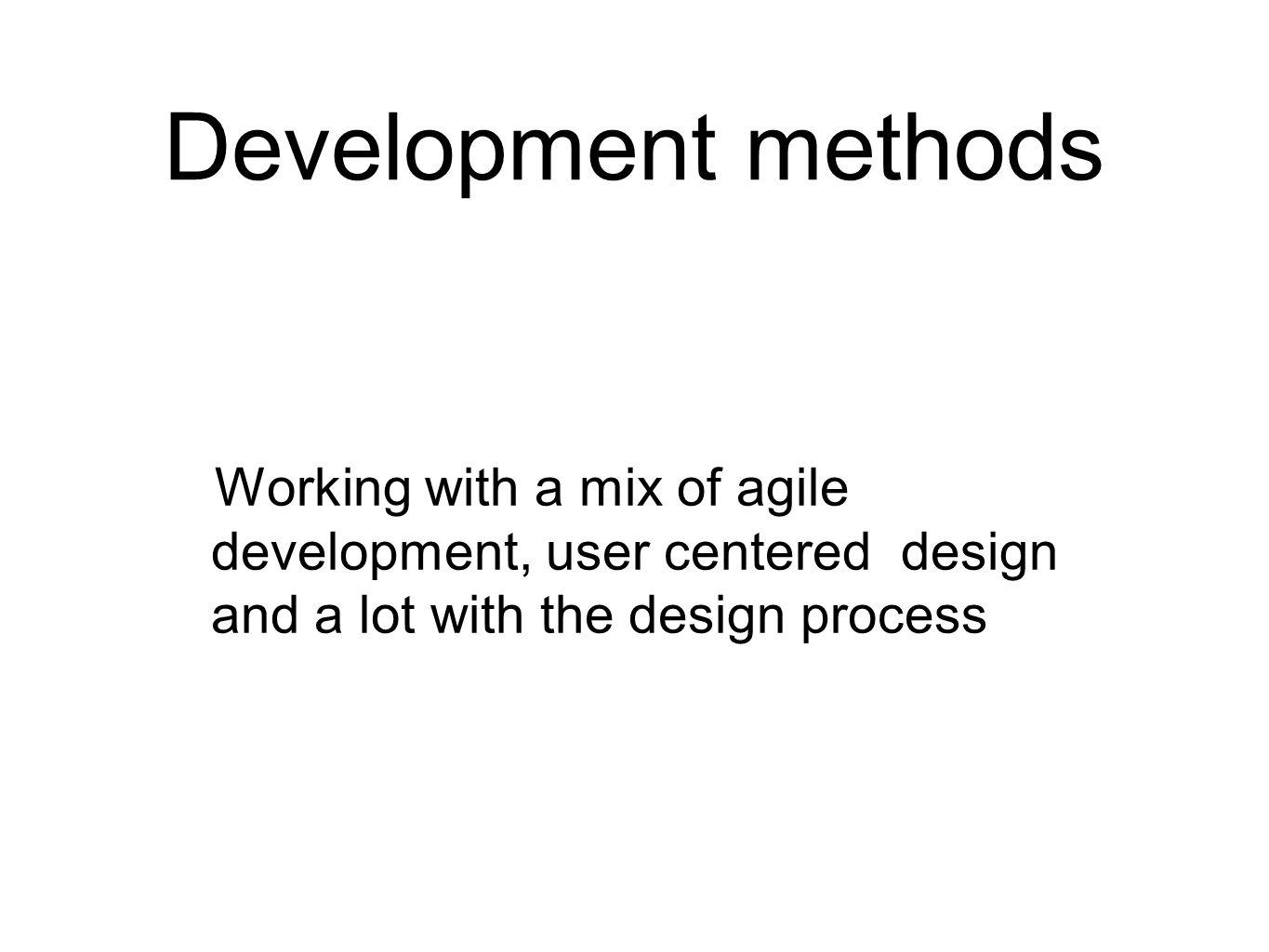 Development methods

Working with a mix of agile development, user centered  design and a lot with the design process